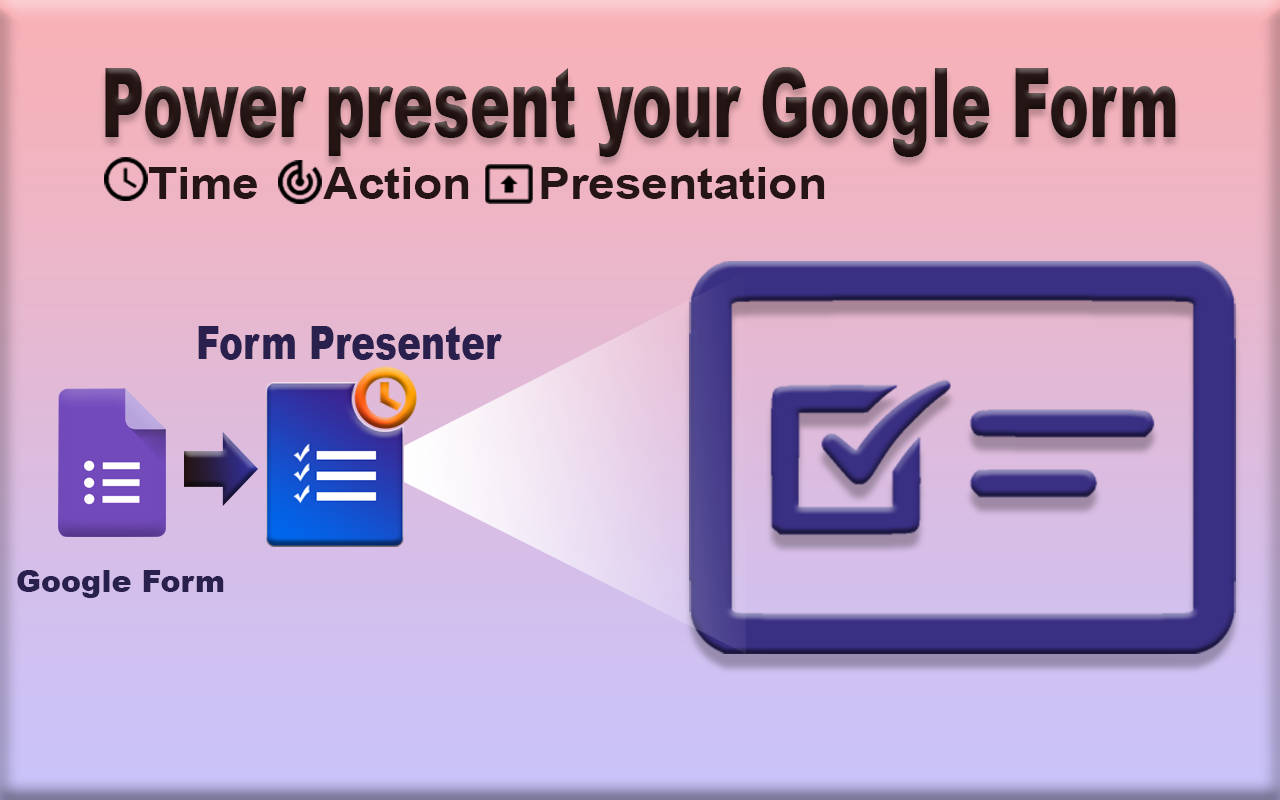 Power present your Google Form

Time Action Presentation

Form Presenter

Google Form